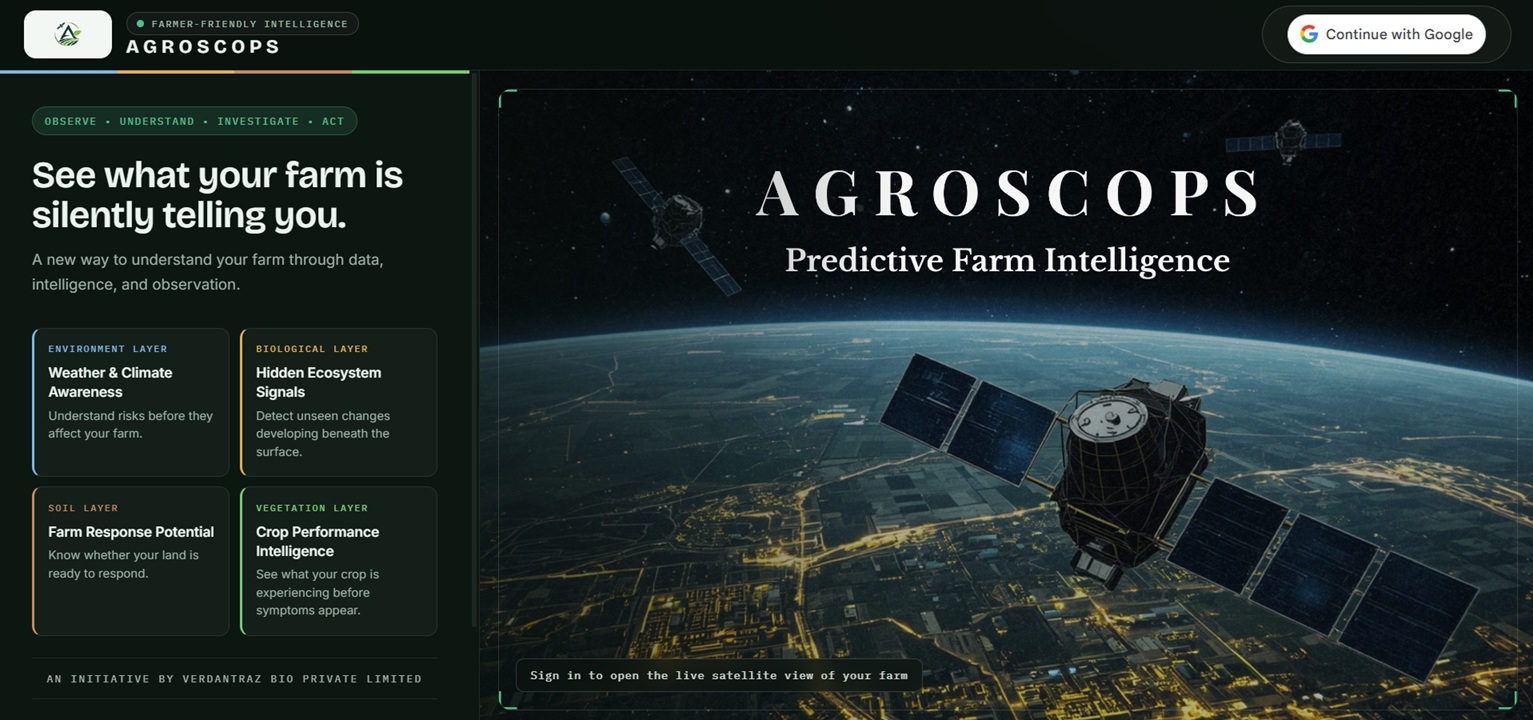 FARMER-FRIENDLY INTELLIGENCE
AGROSCOPS

Continue with Google

OBSERVE • UNDERSTAND • INVESTIGATE • ACT

See what your farm is silently telling you.

A new way to understand your farm through data, intelligence, and observation.

ENVIRONMENT LAYER
Weather & Climate Awareness
Understand risks before they affect your farm.

BIOLOGICAL LAYER
Hidden Ecosystem Signals
Detect unseen changes developing beneath the surface.

SOIL LAYER
Farm Response Potential
Know whether your land is ready to respond.

VEGETATION LAYER
Crop Performance Intelligence
See what your crop is experiencing before symptoms appear.

AN INITIATIVE BY VERDANTRAZ BIO PRIVATE LIMITED

AGROSCOPS
Predictive Farm Intelligence

Sign in to open the live satellite view of your farm